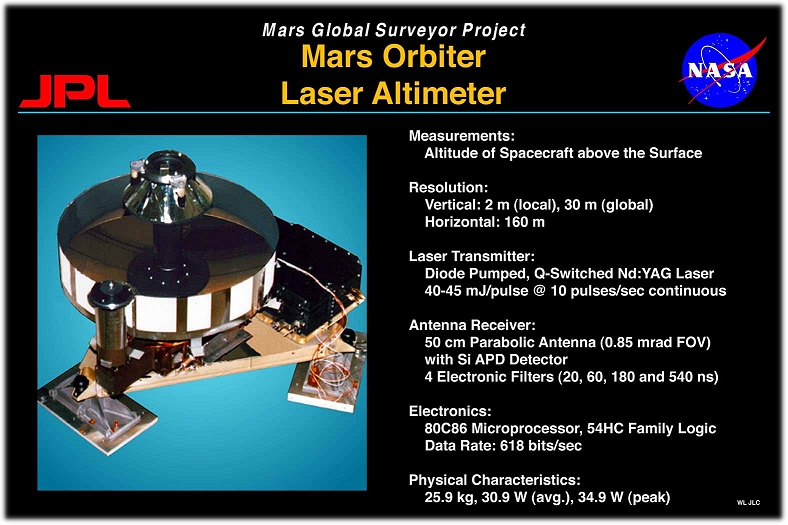 Mars Global Surveyor Project
Mars Orbiter
Laser Altimeter

JPL

NASA

Measurements:
Altitude of Spacecraft above the Surface

Resolution:
Vertical: 2 m (local), 30 m (global)
Horizontal: 160 m

Laser Transmitter:
Diode Pumped, Q-Switched Nd:YAG Laser
40-45 mJ/pulse @ 10 pulses/sec continuous

Antenna Receiver:
50 cm Parabolic Antenna (0.85 mrad FOV)
with Si APD Detector
4 Electronic Filters (20, 60, 180 and 540 ns)

Electronics:
80C86 Microprocessor, 54HC Family Logic
Data Rate: 618 bits/sec

Physical Characteristics:
25.9 kg, 30.9 W (avg.), 34.9 W (peak)

WL JLC